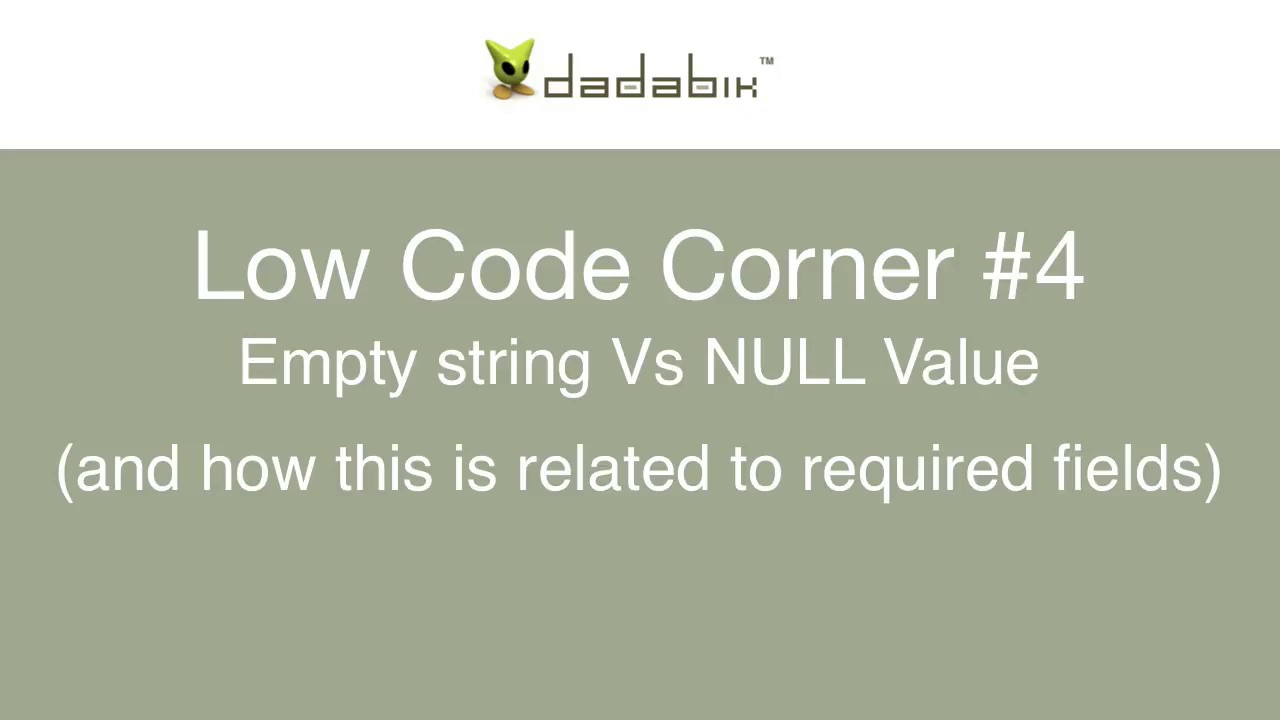 dadabik™

Low Code Corner #4
Empty string Vs NULL Value
(and how this is related to required fields)